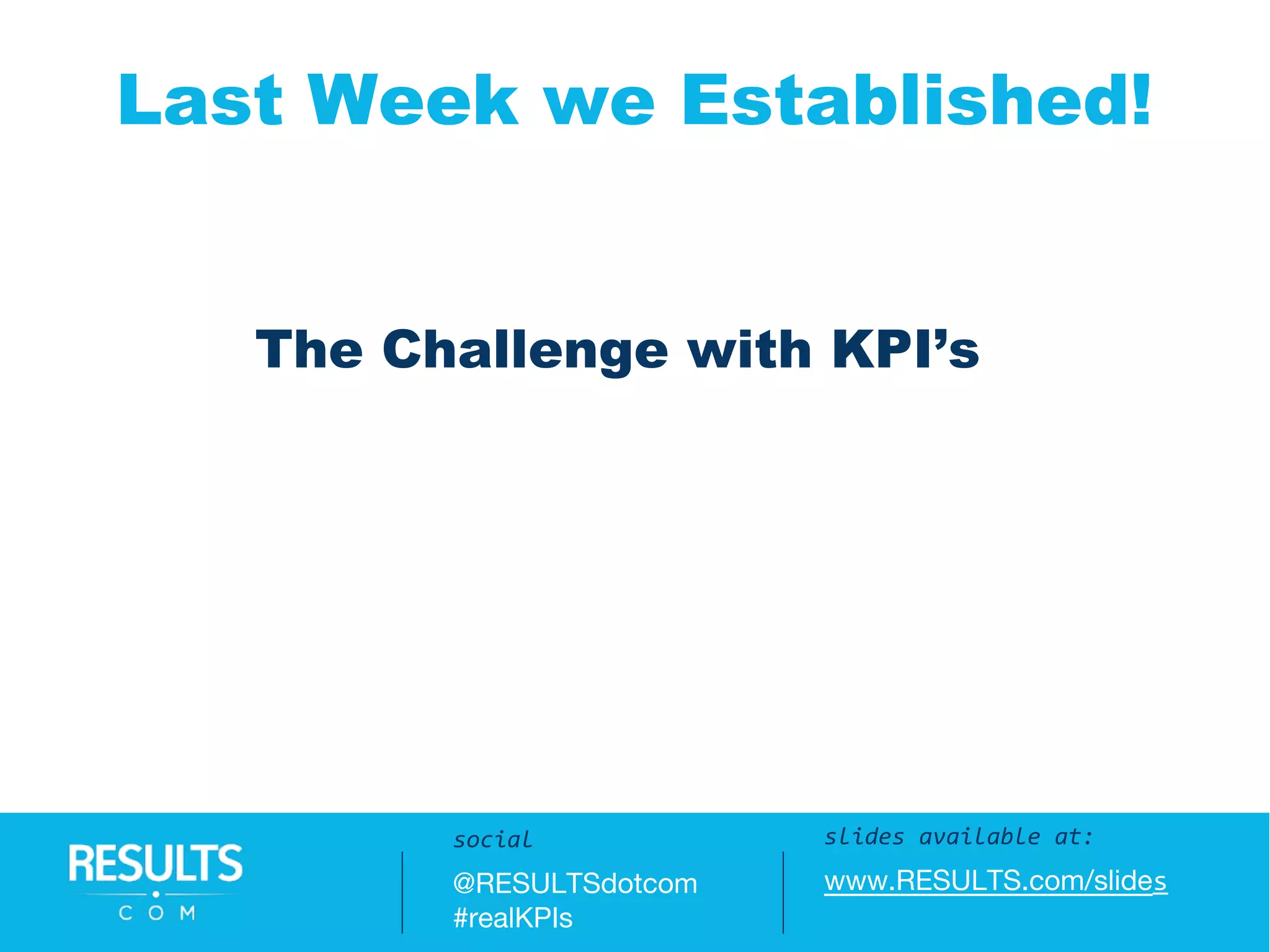 Last Week we Established!

The Challenge with KPI's

RESULTS
COM

social
@RESULTSdotcom
#realKPIs

slides available at:
www.RESULTS.com/slides